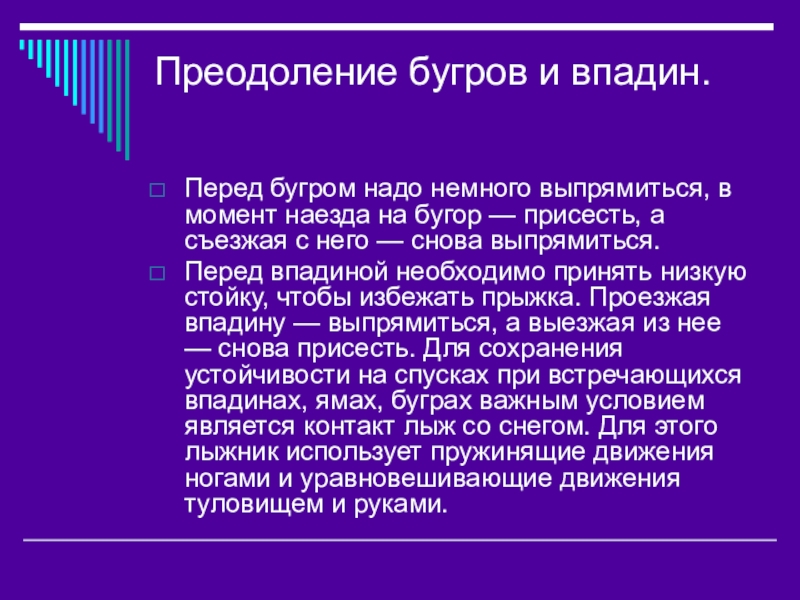 Преодоление бугров и впадин.

Перед бугром надо немного выпрямиться, в момент наезда на бугор — присесть, а съезжая с него — снова выпрямиться.

Перед впадиной необходимо принять низкую стойку, чтобы избежать прыжка. Проезжая впадину — выпрямиться, а выезжая из нее — снова присесть. Для сохранения устойчивости на спусках при встречающихся впадинах, ямах, буграх важным условием является контакт лыж со снегом. Для этого лыжник использует пружинящие движения ногами и уравновешивающие движения туловищем и руками.